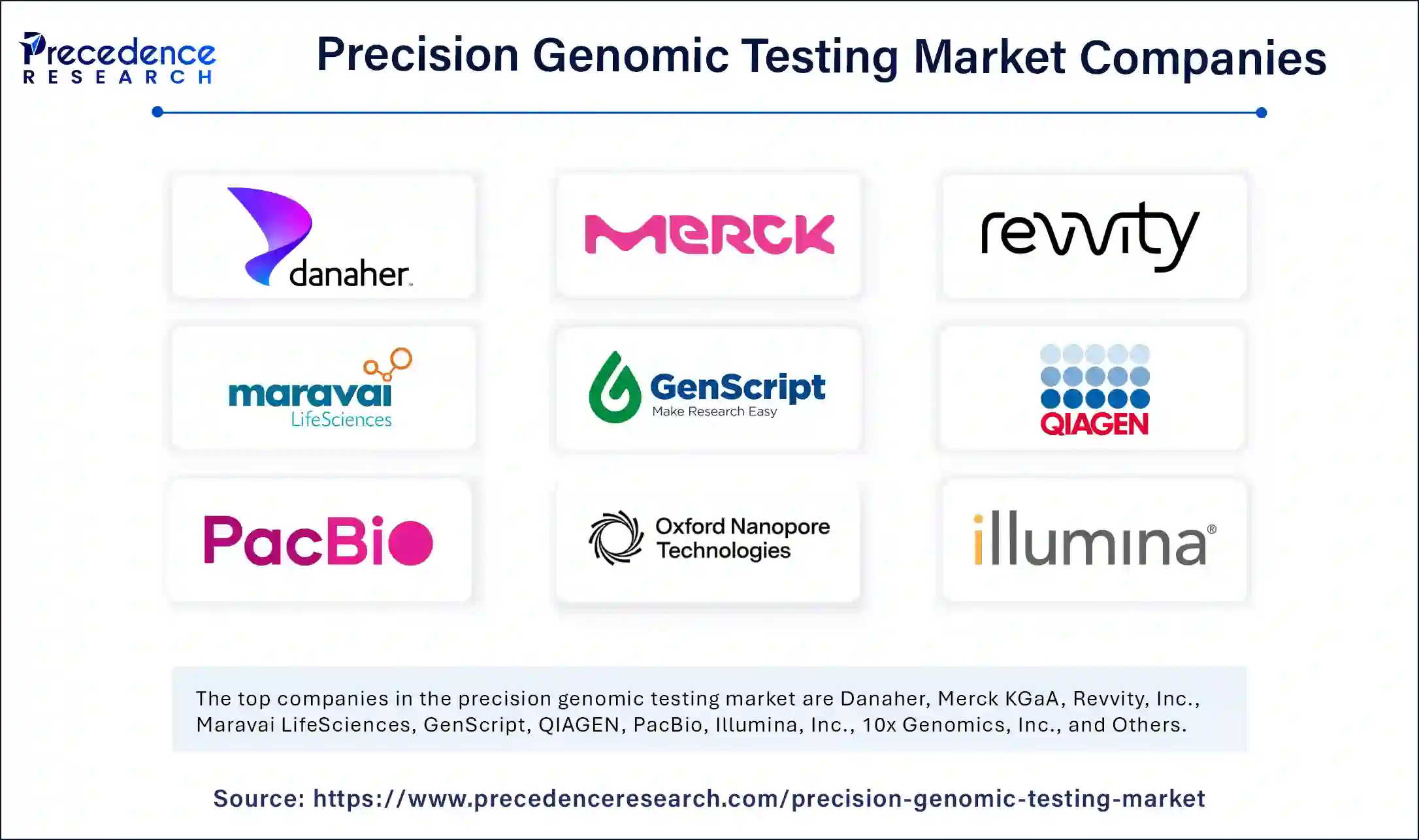 Precedence RESEARCH

Precision Genomic Testing Market Companies

danaher

MERCK

revvity

maravai LifeSciences

GenScript Make Research Easy

QIAGEN

PacBio

Oxford Nanopore Technologies

illumina®

The top companies in the precision genomic testing market are Danaher, Merck KGaA, Revvity, Inc., Maravai LifeSciences, GenScript, QIAGEN, PacBio, Illumina, Inc., 10x Genomics, Inc., and Others.

Source: https://www.precedenceresearch.com/precision-genomic-testing-market